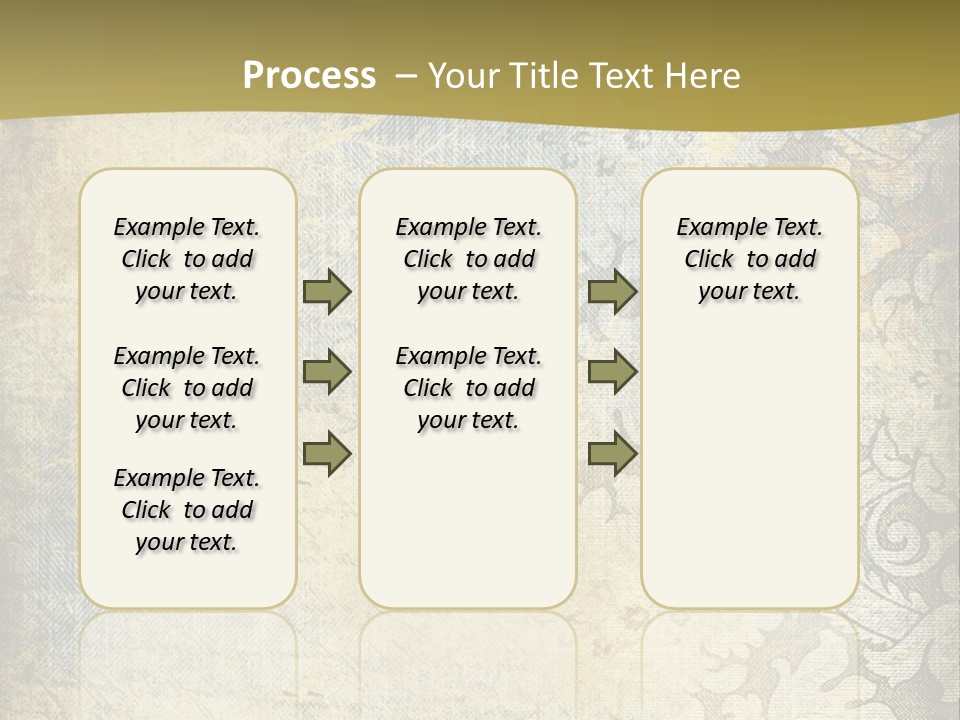 Process – Your Title Text Here

Example Text. Click to add your text.

Example Text. Click to add your text.

Example Text. Click to add your text.

Example Text. Click to add your text.

Example Text. Click to add your text.

Example Text. Click to add your text.